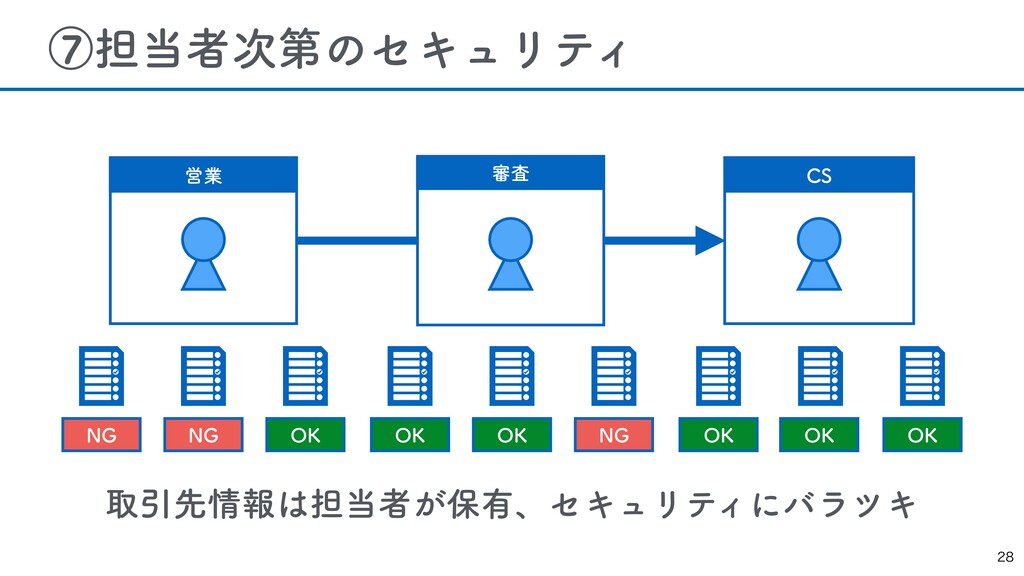 ⑦担当者次第のセキュリティ

営業

審査

CS

NG NG OK OK OK NG OK OK OK

取引先情報は担当者が保有、セキュリティにバラツキ

28